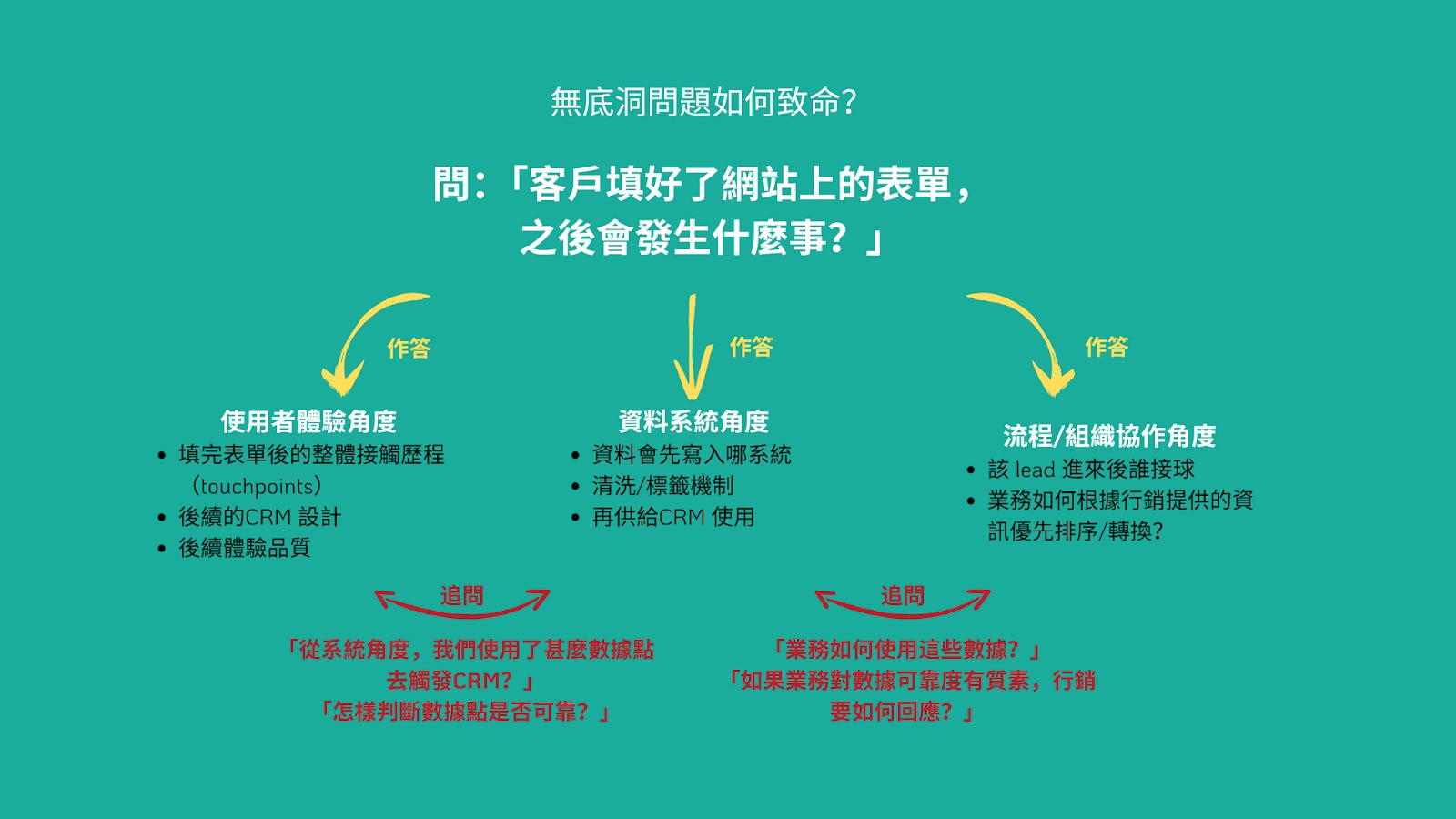 無底洞問題如何致命?

問:「客戶填好了網站上的表單,之後會發生什麼事?」

作答

使用者體驗角度
• 填完表單後的整體接觸歷程(touchpoints)
• 後續的CRM 設計
• 後續體驗品質

作答

資料系統角度
• 資料會先寫入哪系統
• 清洗/標籤機制
• 再供給CRM 使用

作答

流程/組織協作角度
• 該 lead 進來後誰接球
• 業務如何根據行銷提供的資訊優先排序/轉換?

追問

「從系統角度,我們使用了甚麼數據點去觸發CRM?」
「怎樣判斷數據點是否可靠?」

追問

「業務如何使用這些數據?」
「如果業務對數據可靠度有質素,行銷要如何回應?」